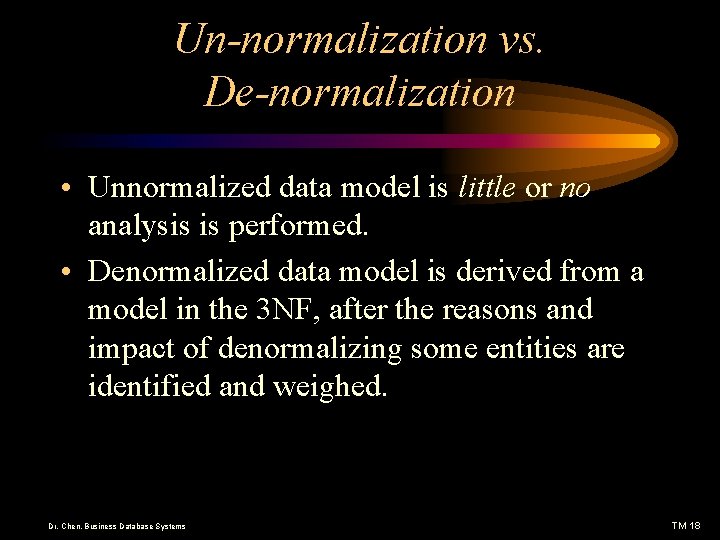 Un-normalization vs. De-normalization

• Unnormalized data model is little or no analysis is performed.

• Denormalized data model is derived from a model in the 3NF, after the reasons and impact of denormalizing some entities are identified and weighed.

Dr. Chen, Business Database Systems

TM 18